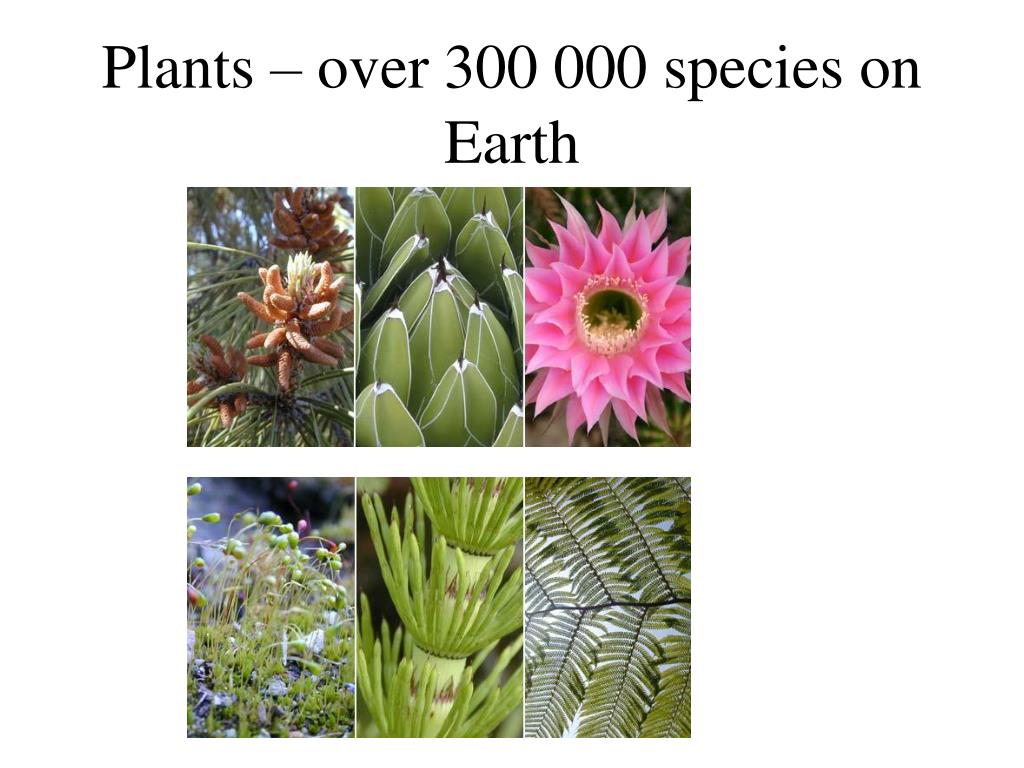 Plants – over 300 000 species on Earth